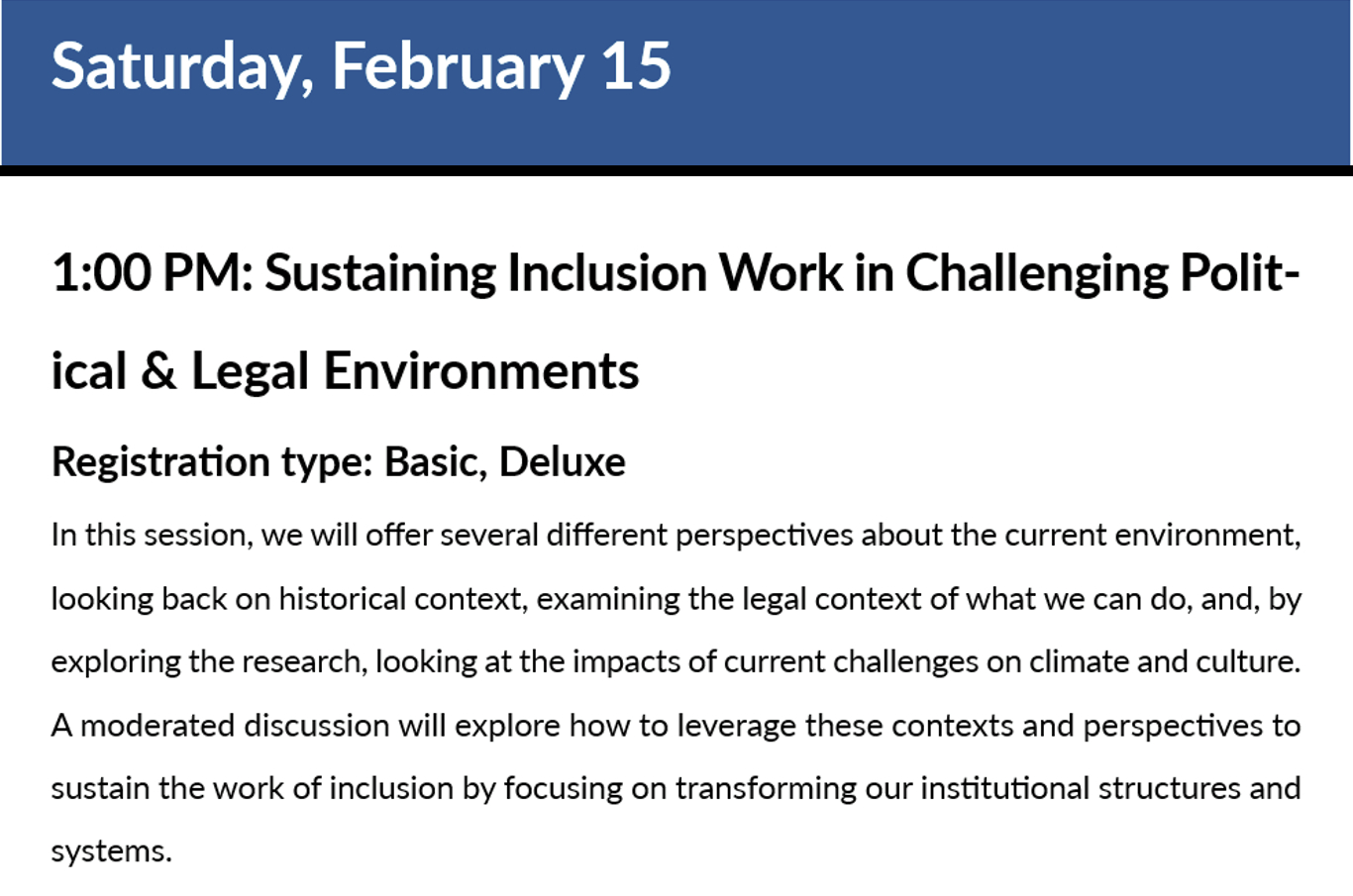 Saturday, February 15

1:00 PM: Sustaining Inclusion Work in Challenging Political & Legal Environments

Registration type: Basic, Deluxe

In this session, we will offer several different perspectives about the current environment, looking back on historical context, examining the legal context of what we can do, and, by exploring the research, looking at the impacts of current challenges on climate and culture. A moderated discussion will explore how to leverage these contexts and perspectives to sustain the work of inclusion by focusing on transforming our institutional structures and systems.